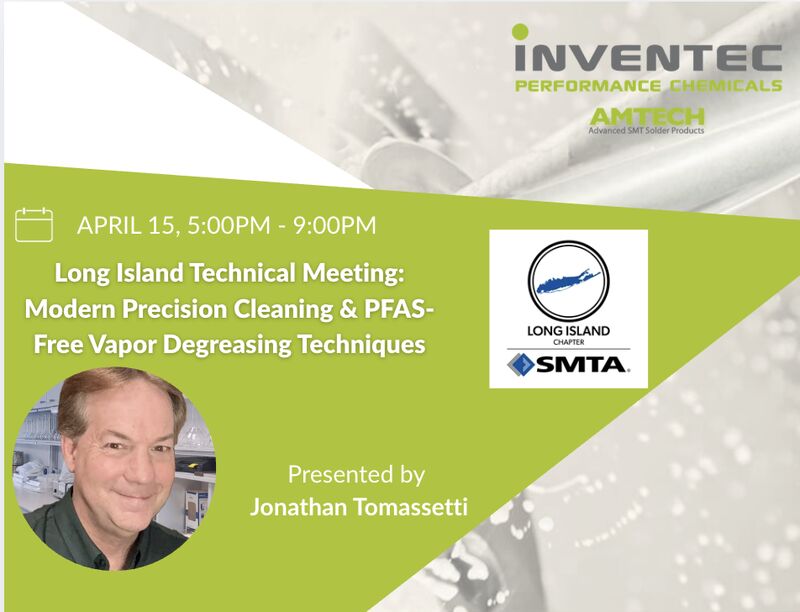 INVENTEC
PERFORMANCE CHEMICALS
AMTECH
Advanced SMT Solder Products

APRIL 15, 5:00PM - 9:00PM

Long Island Technical Meeting: Modern Precision Cleaning & PFAS-Free Vapor Degreasing Techniques

LONG ISLAND
CHAPTER
SMTA

Presented by
Jonathan Tomassetti